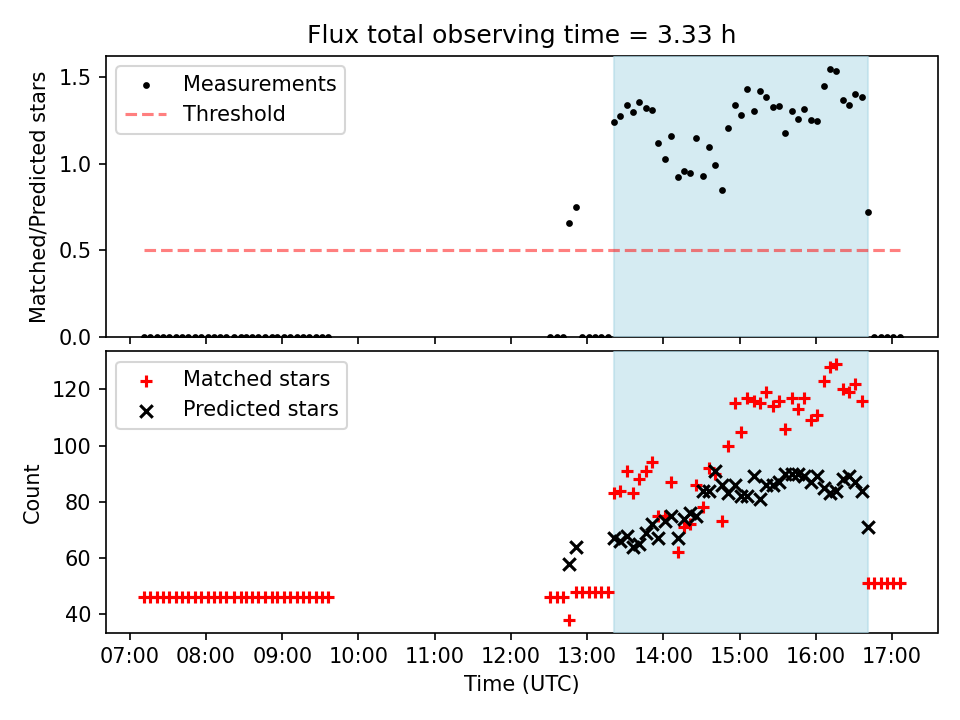 Flux total observing time = 3.33 h

Measurements
Threshold

Matched/Predicted stars

1.5
1.0
0.5
0.0

Matched stars
Predicted stars

Count

120
100
80
60
40

07:00 08:00 09:00 10:00 11:00 12:00 13:00 14:00 15:00 16:00 17:00

Time (UTC)